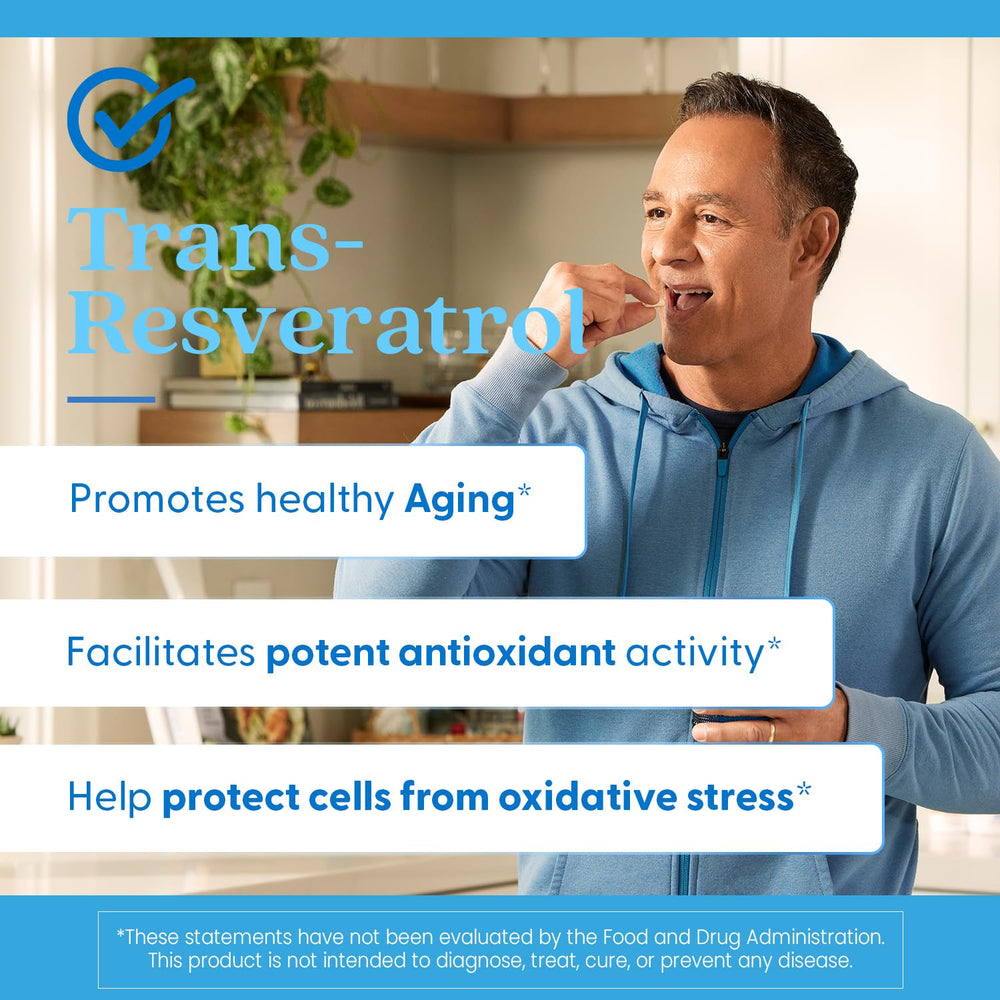 Trans-Resveratrol

Promotes healthy Aging*

Facilitates potent antioxidant activity*

Help protect cells from oxidative stress*

*These statements have not been evaluated by the Food and Drug Administration. This product is not intended to diagnose, treat, cure, or prevent any disease.